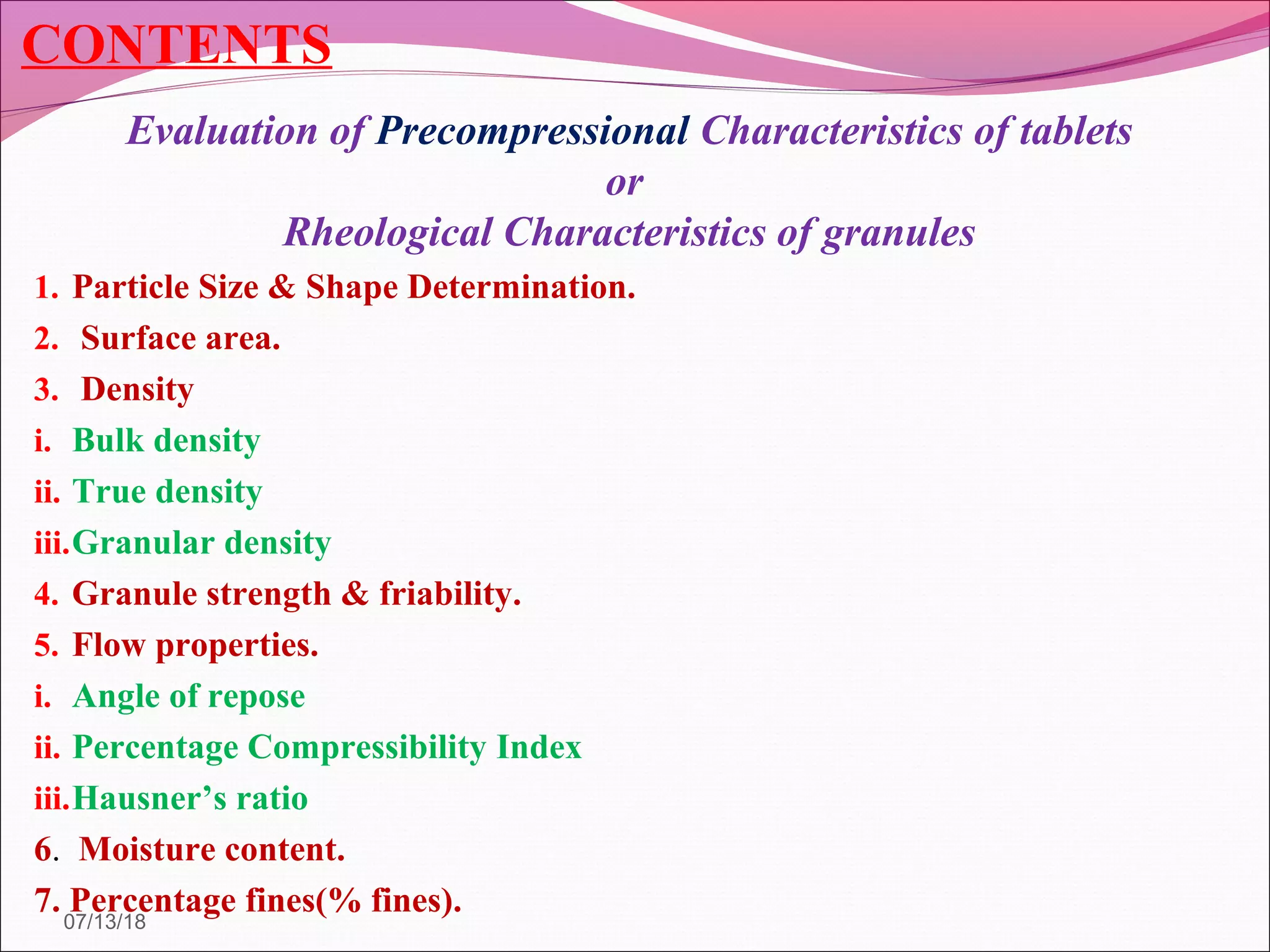 CONTENTS

Evaluation of Precompressional Characteristics of tablets
or
Rheological Characteristics of granules

1. Particle Size & Shape Determination.
2. Surface area.
3. Density
i. Bulk density
ii. True density
iii. Granular density
4. Granule strength & friability.
5. Flow properties.
i. Angle of repose
ii. Percentage Compressibility Index
iii. Hausner's ratio
6. Moisture content.
7. Percentage fines(% fines).

07/13/18